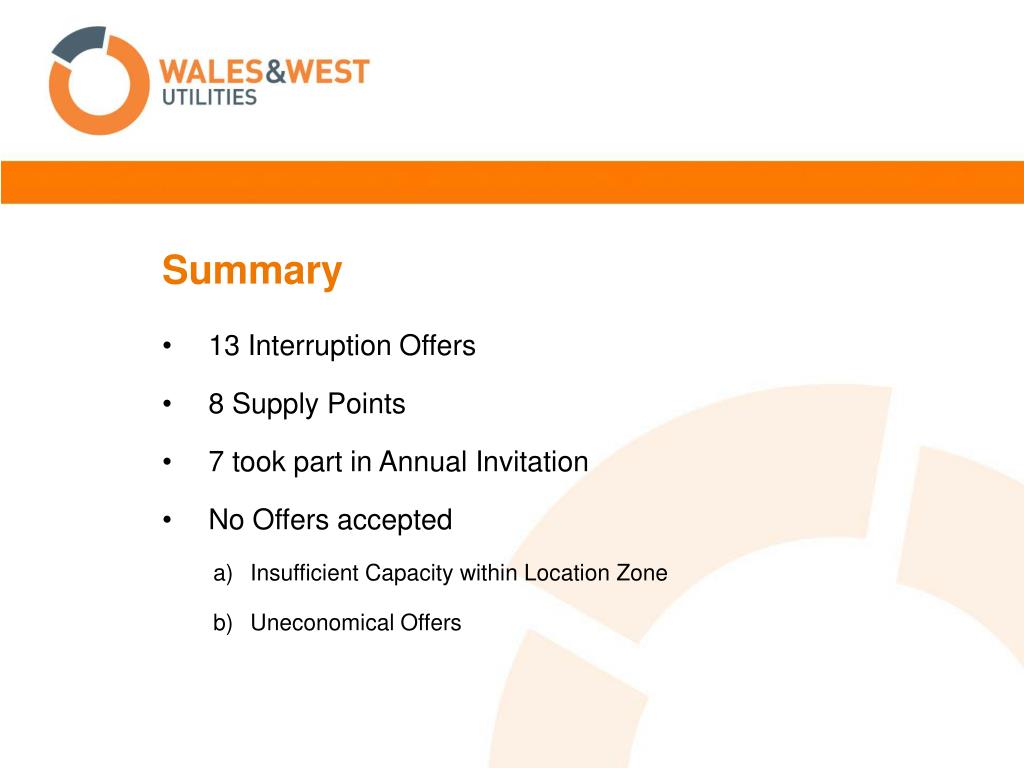 WALES&WEST
UTILITIES

Summary

• 13 Interruption Offers

• 8 Supply Points

• 7 took part in Annual Invitation

• No Offers accepted

a) Insufficient Capacity within Location Zone

b) Uneconomical Offers